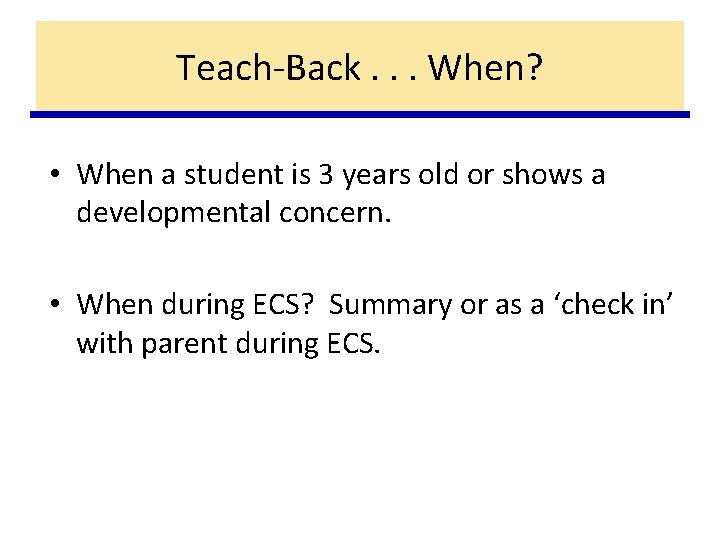 Teach-Back . . . When?

• When a student is 3 years old or shows a developmental concern.

• When during ECS? Summary or as a ‘check in’ with parent during ECS.